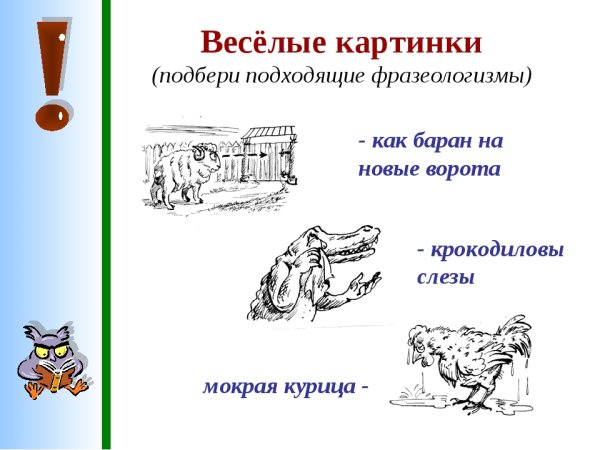 Весёлые картинки
(подбери подходящие фразеологизмы)

- как баран на новые ворота

- крокодиловы слезы

мокрая курица -